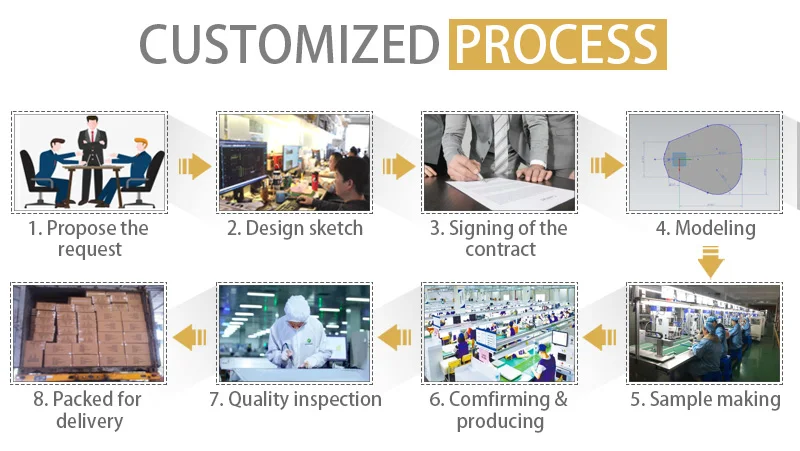 CUSTOMIZED PROCESS

1. Propose the request

2. Design sketch

3. Signing of the contract

4. Modeling

5. Sample making

6. Comfirming & producing

7. Quality inspection

8. Packed for delivery